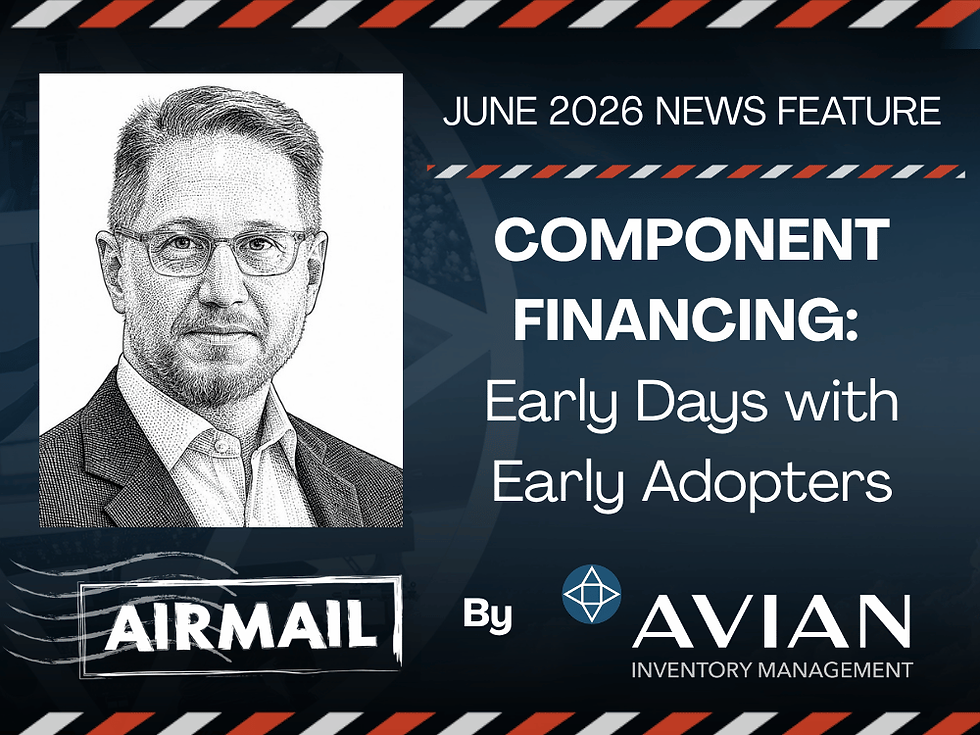 JUNE 2026 NEWS FEATURE

COMPONENT FINANCING: Early Days with Early Adopters

AIRMAIL

By

AVIAN
INVENTORY MANAGEMENT